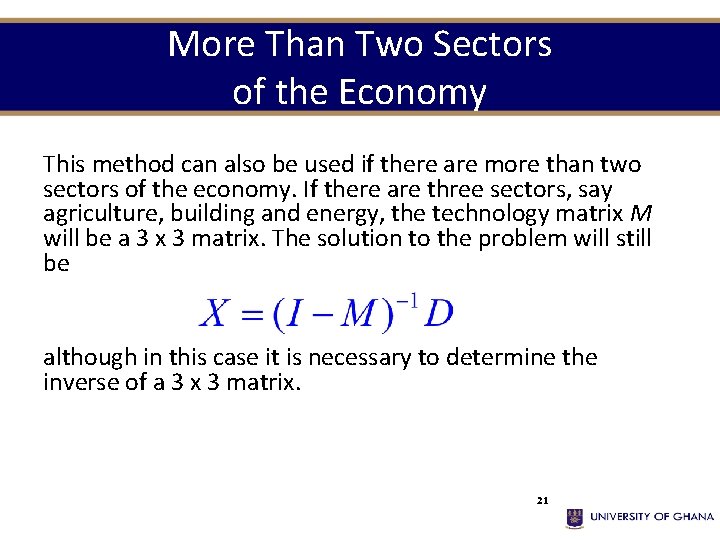 More Than Two Sectors of the Economy

This method can also be used if there are more than two sectors of the economy. If there are three sectors, say agriculture, building and energy, the technology matrix $M$ will be a 3 x 3 matrix. The solution to the problem will still be

$X = (I - M)^{-1} D$

although in this case it is necessary to determine the inverse of a 3 x 3 matrix.

21

UNIVERSITY OF GHANA